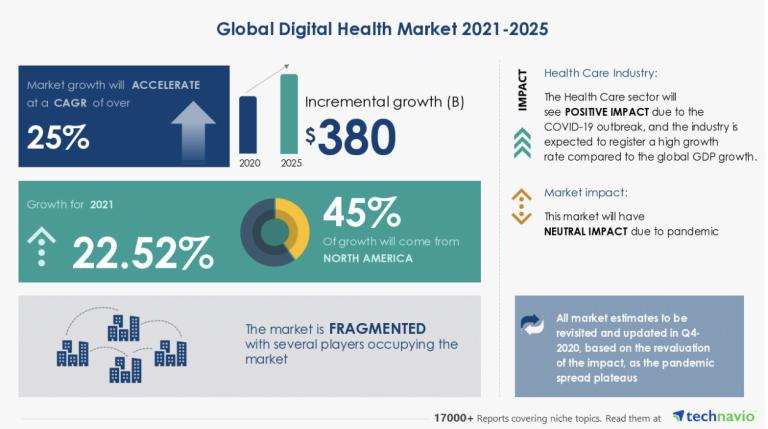 Global Digital Health Market 2021-2025

Market growth will ACCELERATE at a CAGR of over

25%

2020 2025

Incremental growth (B)

$380

Growth for 2021

22.52%

45%

Of growth will come from NORTH AMERICA

The market is FRAGMENTED with several players occupying the market

IMPACT

Health Care Industry:

The Health Care sector will see POSITIVE IMPACT due to the COVID-19 outbreak, and the industry is expected to register a high growth rate compared to the global GDP growth.

Market impact:

This market will have NEUTRAL IMPACT due to pandemic

All market estimates to be revisited and updated in Q4-2020, based on the revaluation of the impact, as the pandemic spread plateaus

17000+ Reports covering niche topics. Read them at technavio